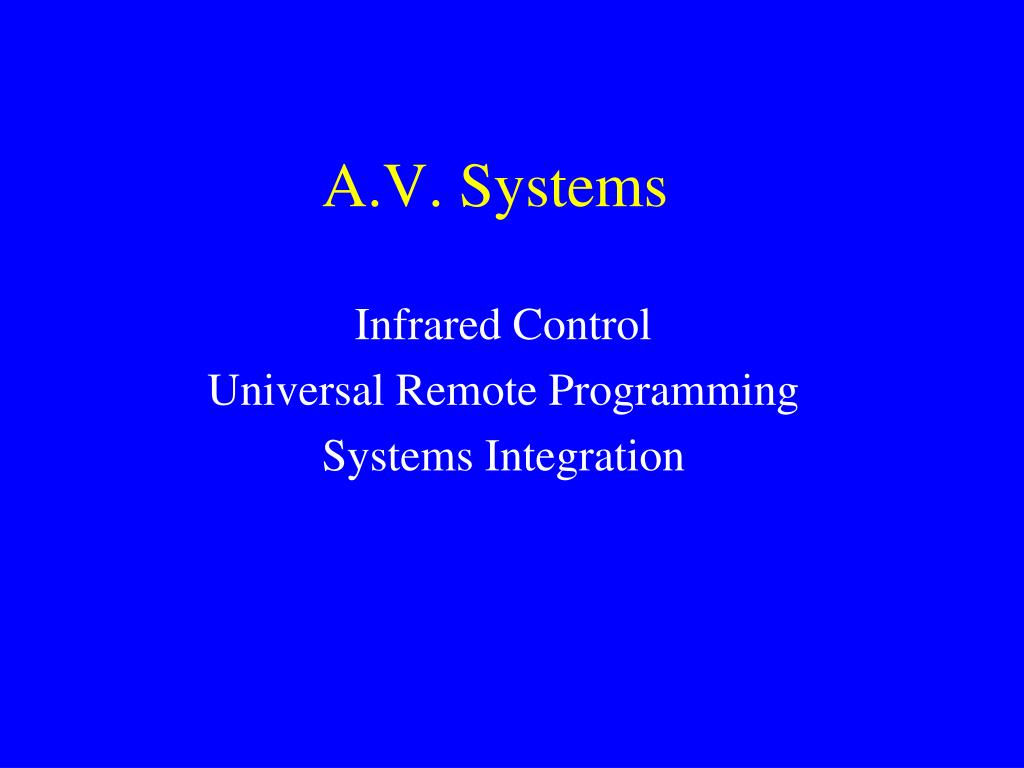 A.V. Systems

Infrared Control
Universal Remote Programming
Systems Integration